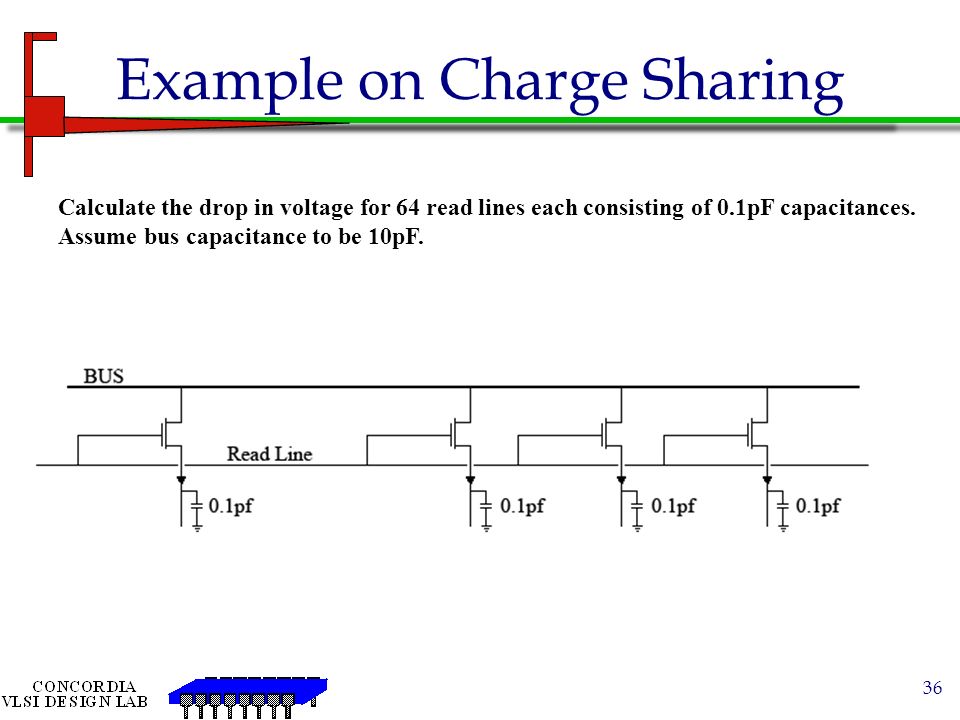 Example on Charge Sharing

Calculate the drop in voltage for 64 read lines each consisting of 0.1pF capacitances. Assume bus capacitance to be 10pF.

BUS

Read Line

0.1pf

0.1pf

0.1pf

0.1pf

CONCORDIA
VLSI DESIGN LAB

36